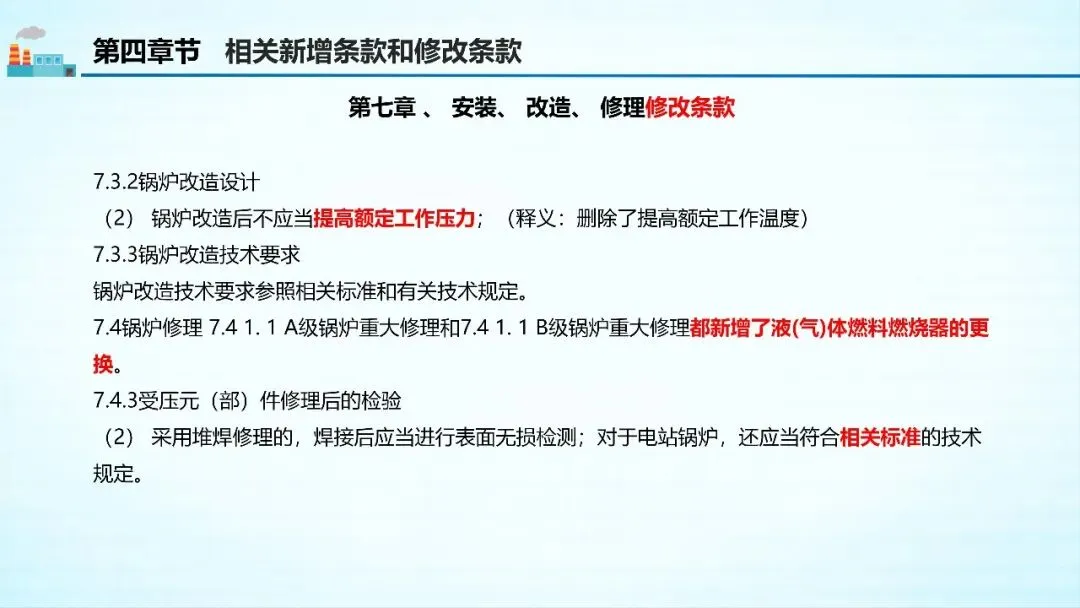 第四章节　相关新增条款和修改条款

第七章 、 安装、 改造、 修理修改条款

7.3.2锅炉改造设计
（2） 锅炉改造后不应当提高额定工作压力；（释义：删除了提高额定工作温度）
7.3.3锅炉改造技术要求
锅炉改造技术要求参照相关标准和有关技术规定。
7.4锅炉修理 7.4 1. 1 A级锅炉重大修理和7.4 1. 1 B级锅炉重大修理都新增了液(气)体燃料燃烧器的更换。
7.4.3受压元（部）件修理后的检验
（2） 采用堆焊修理的，焊接后应当进行表面无损检测；对于电站锅炉，还应当符合相关标准的技术规定。